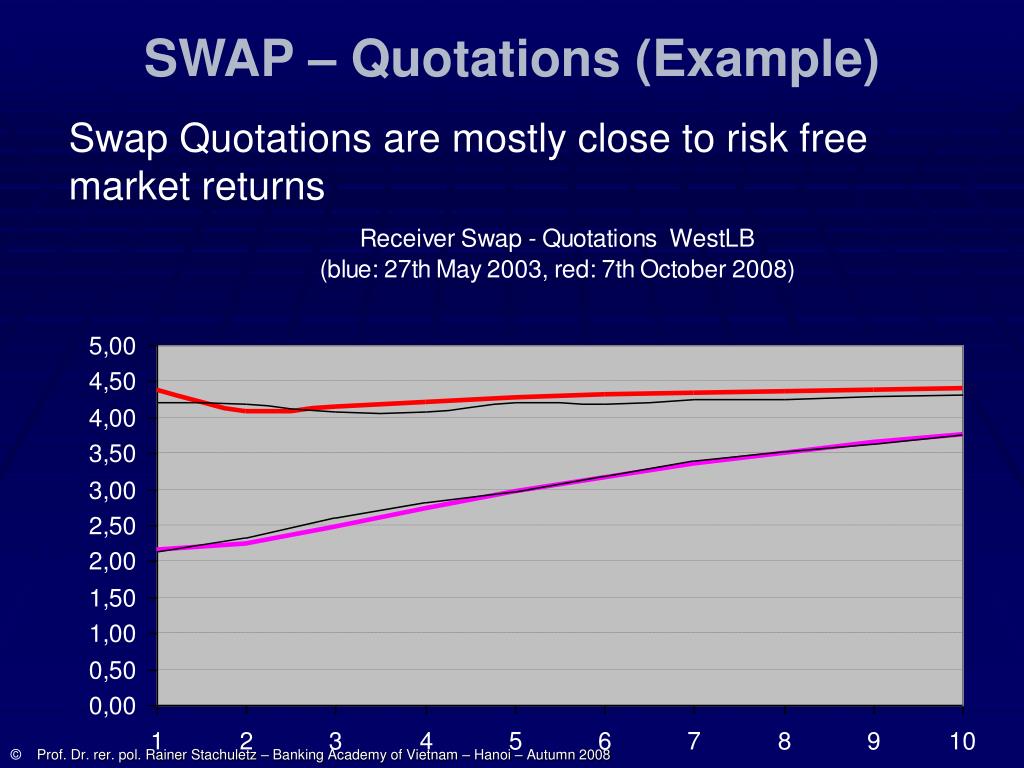 SWAP – Quotations (Example)

Swap Quotations are mostly close to risk free market returns

Receiver Swap - Quotations WestLB
(blue: 27th May 2003, red: 7th October 2008)

5,00
4,50
4,00
3,50
3,00
2,50
2,00
1,50
1,00
0,50
0,00

1 2 3 4 5 6 7 8 9 10

© Prof. Dr. rer. pol. Rainer Stachuletz – Banking Academy of Vietnam – Hanoi – Autumn 2008